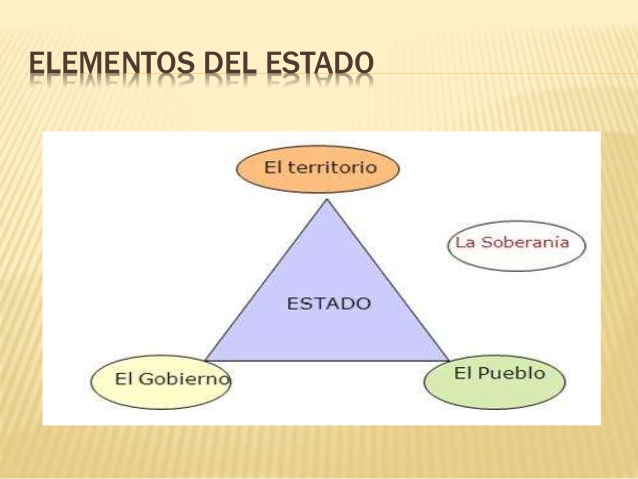 ELEMENTOS DEL ESTADO

El territorio

La Soberanía

ESTADO

El Gobierno

El Pueblo